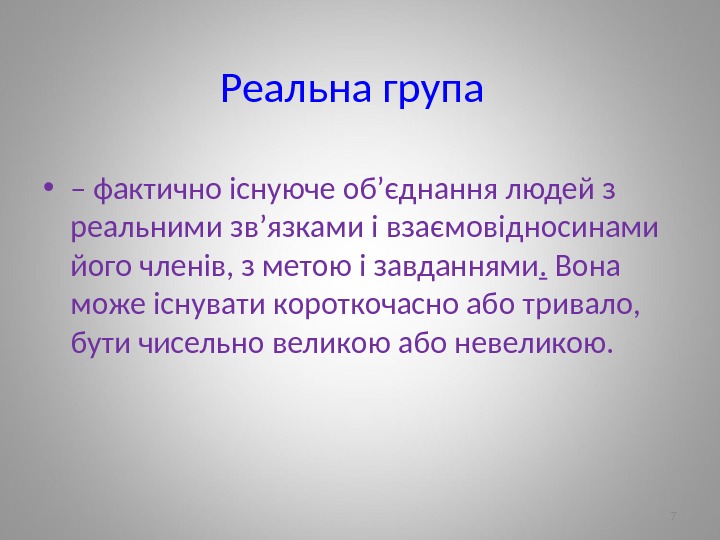 Реальна група

• – фактично існуюче об’єднання людей з реальними зв’язками і взаємовідносинами його членів, з метою і завданнями. Вона може існувати короткочасно або тривало, бути чисельно великою або невеликою.

7